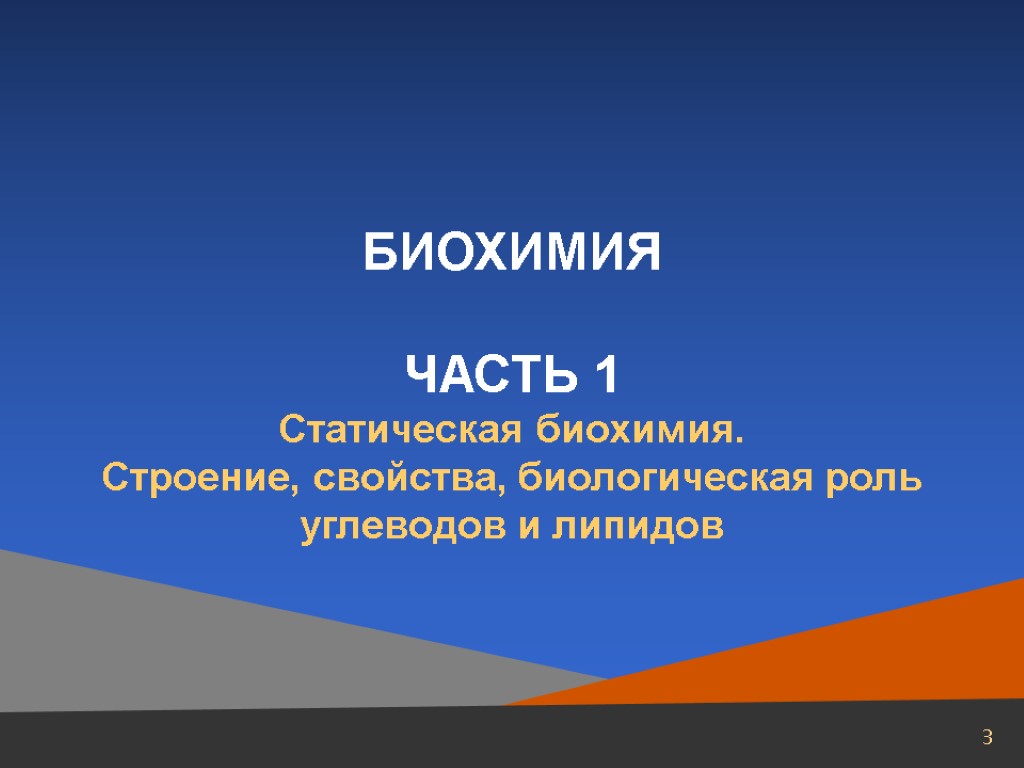 БИОХИМИЯ

ЧАСТЬ 1
Статическая биохимия.
Строение, свойства, биологическая роль углеводов и липидов

3